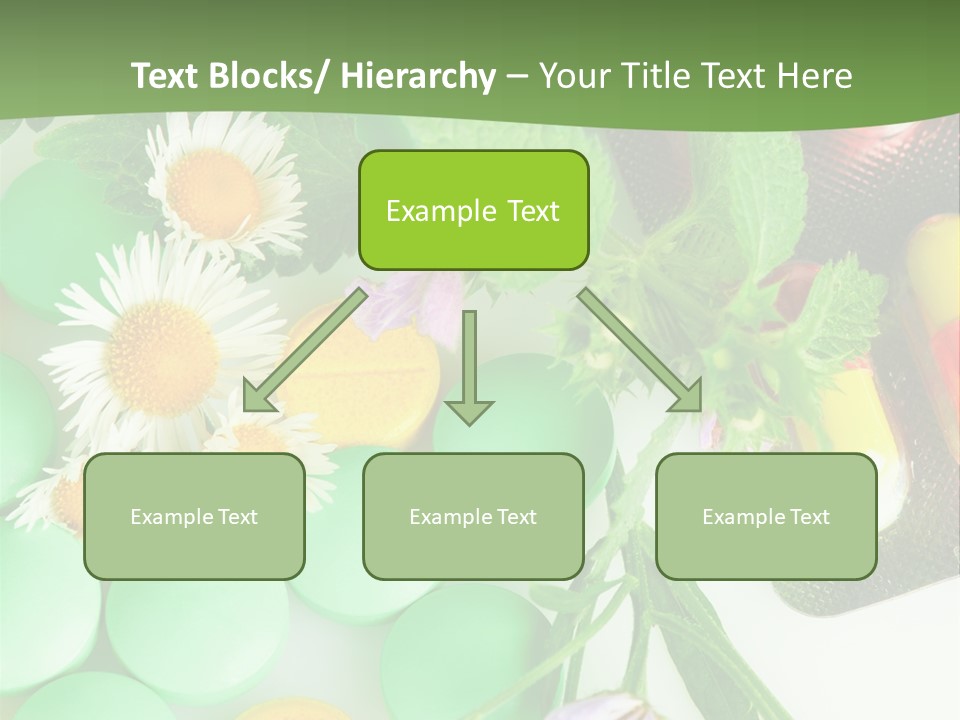 Text Blocks/ Hierarchy – Your Title Text Here

Example Text

Example Text

Example Text

Example Text